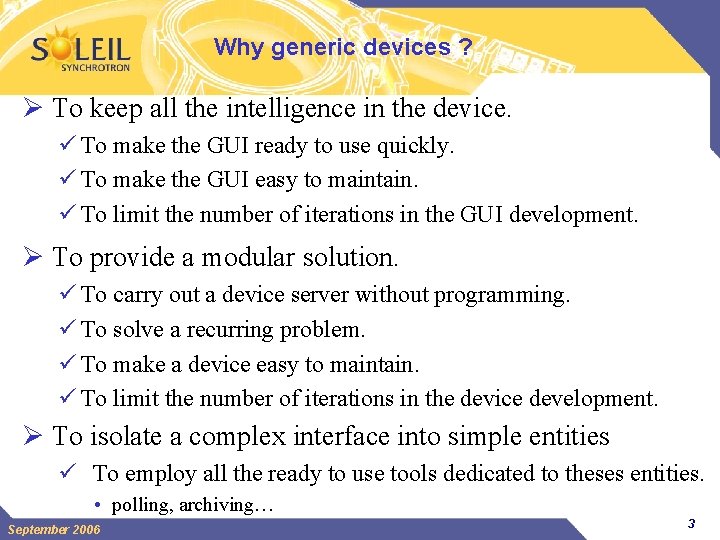 SOLEIL SYNCHROTRON

Why generic devices ?

➢ To keep all the intelligence in the device.

✓ To make the GUI ready to use quickly.

✓ To make the GUI easy to maintain.

✓ To limit the number of iterations in the GUI development.

➢ To provide a modular solution.

✓ To carry out a device server without programming.

✓ To solve a recurring problem.

✓ To make a device easy to maintain.

✓ To limit the number of iterations in the device development.

➢ To isolate a complex interface into simple entities

✓ To employ all the ready to use tools dedicated to theses entities.

• polling, archiving…

September 2006

3